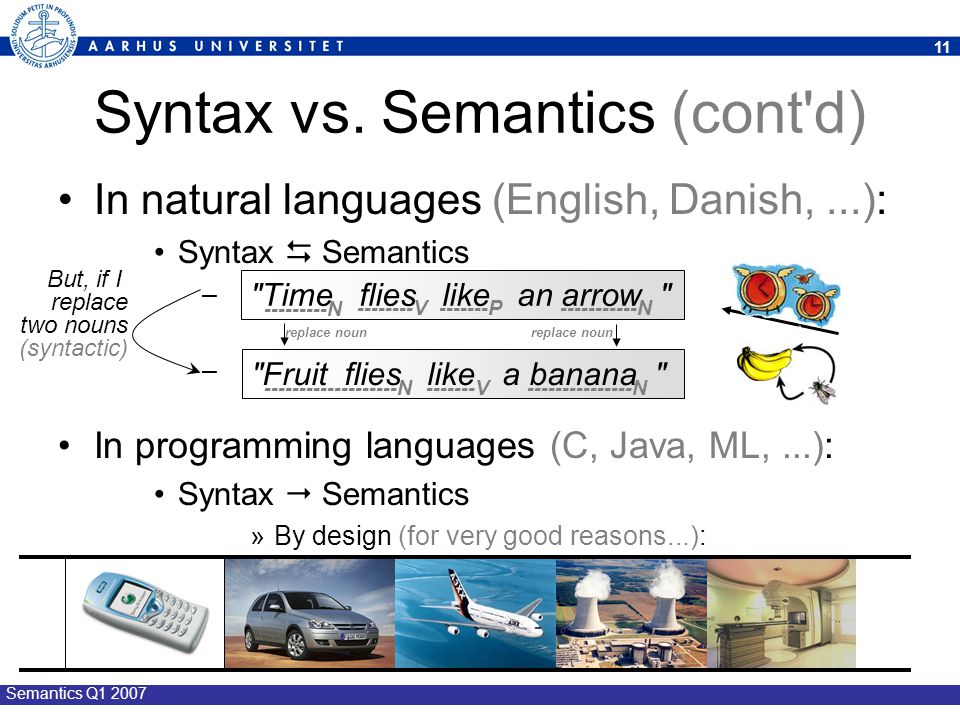 SOLIDUM PETIT IN PROFUNDIS UNIVERSITAS ARHUSIENSIS

AARHUS UNIVERSITET

11

Syntax vs. Semantics (cont'd)

• In natural languages (English, Danish, ...):

• Syntax ⇆ Semantics

But, if I replace two nouns (syntactic)

– "Time$_N$ flies$_V$ like$_P$ an arrow$_N$"

replace noun

replace noun

– "Fruit flies$_N$ like$_V$ a banana$_N$"

• In programming languages (C, Java, ML, ...):

• Syntax → Semantics

» By design (for very good reasons...):

Semantics Q1 2007